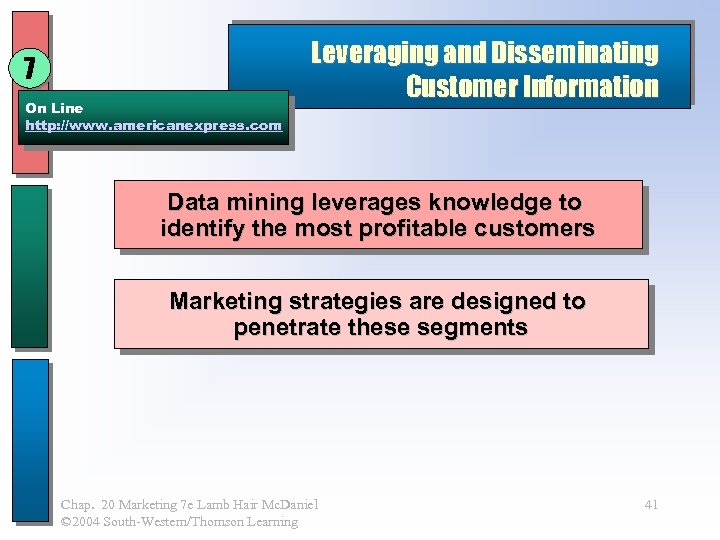 7

Leveraging and Disseminating Customer Information

On Line
http://www.americanexpress.com

Data mining leverages knowledge to identify the most profitable customers

Marketing strategies are designed to penetrate these segments

Chap. 20 Marketing 7e Lamb Hair McDaniel
©2004 South-Western/Thomson Learning

41